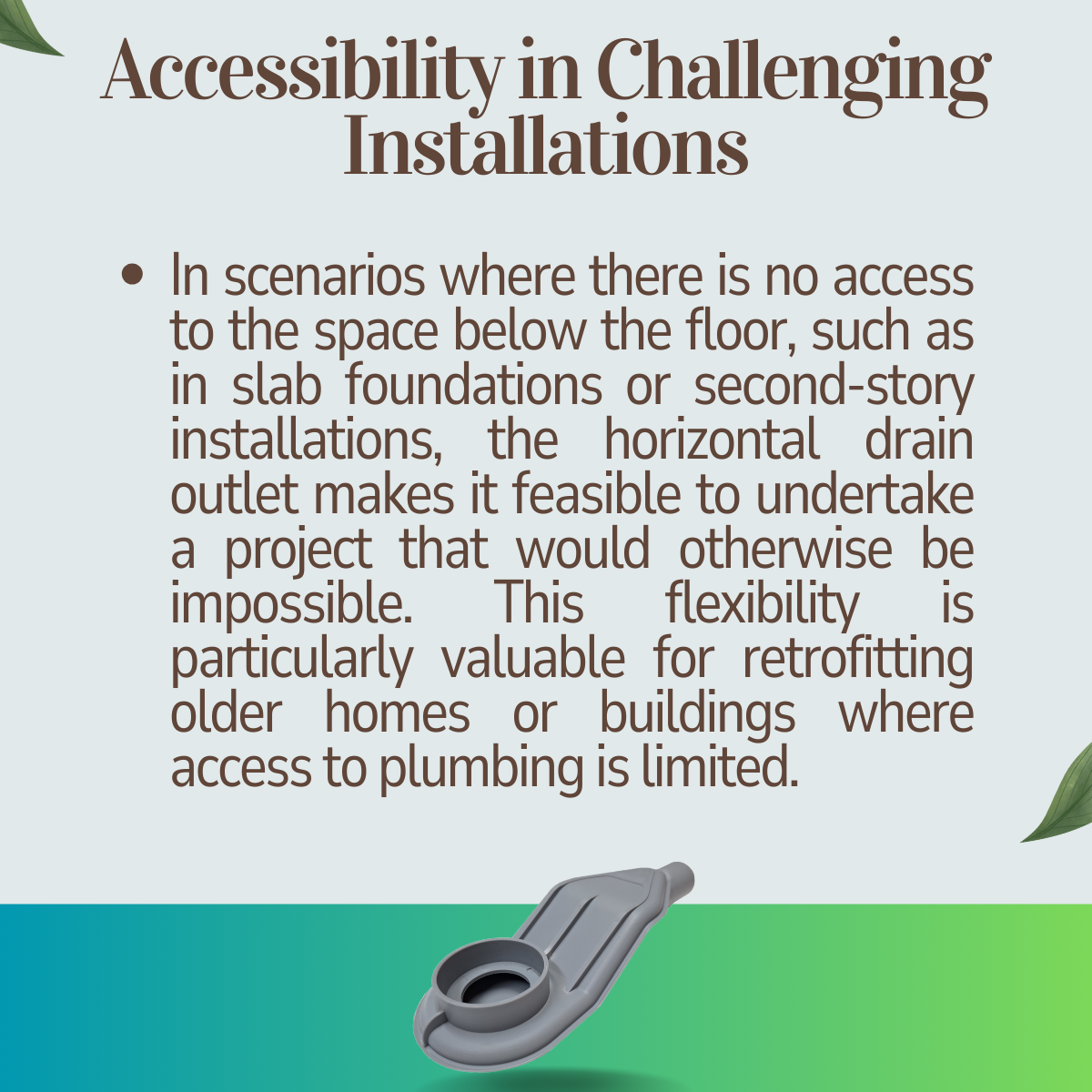 Accessibility in Challenging Installations

• In scenarios where there is no access to the space below the floor, such as in slab foundations or second-story installations, the horizontal drain outlet makes it feasible to undertake a project that would otherwise be impossible. This flexibility is particularly valuable for retrofitting older homes or buildings where access to plumbing is limited.